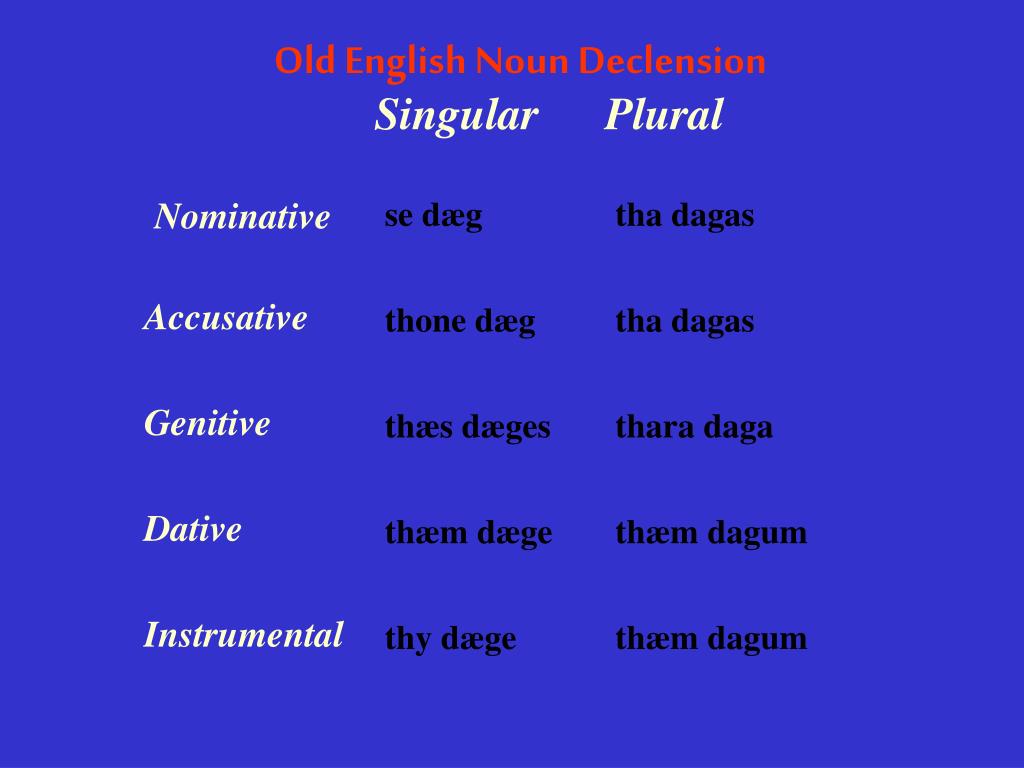 Old English Noun Declension

| | Singular | Plural |
|---|---|---|
| Nominative | se dæg | tha dagas |
| Accusative | thone dæg | tha dagas |
| Genitive | thæs dæges | thara daga |
| Dative | thæm dæge | thæm dagum |
| Instrumental | thy dæge | thæm dagum |